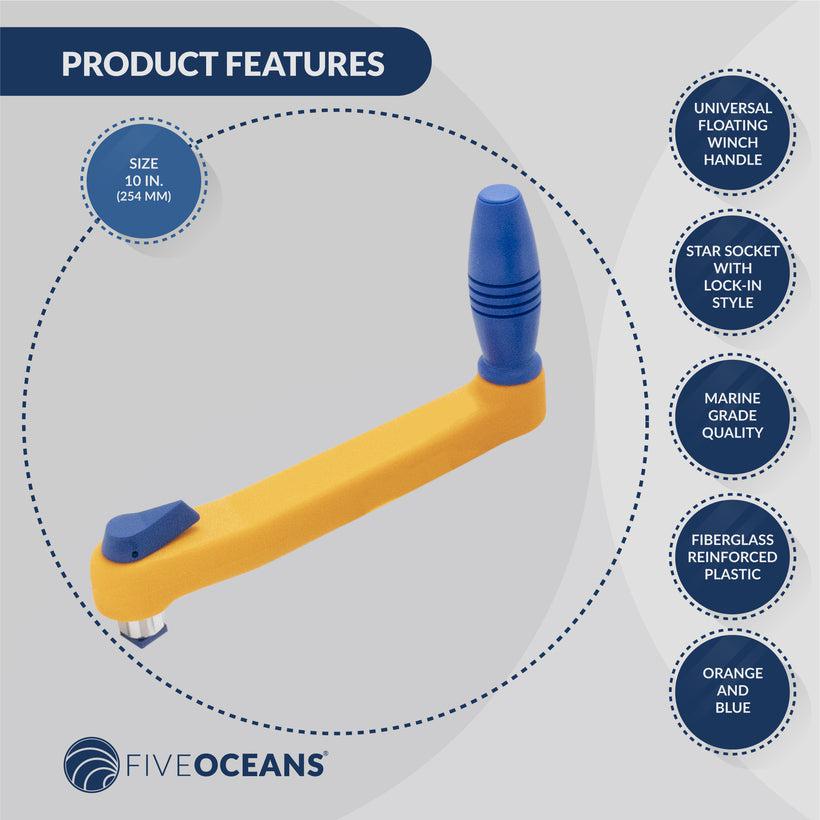 PRODUCT FEATURES

SIZE
10 IN.
(254 MM)

UNIVERSAL FLOATING WINCH HANDLE

STAR SOCKET WITH LOCK-IN STYLE

MARINE GRADE QUALITY

FIBERGLASS REINFORCED PLASTIC

ORANGE AND BLUE

FIVEOCEANS®